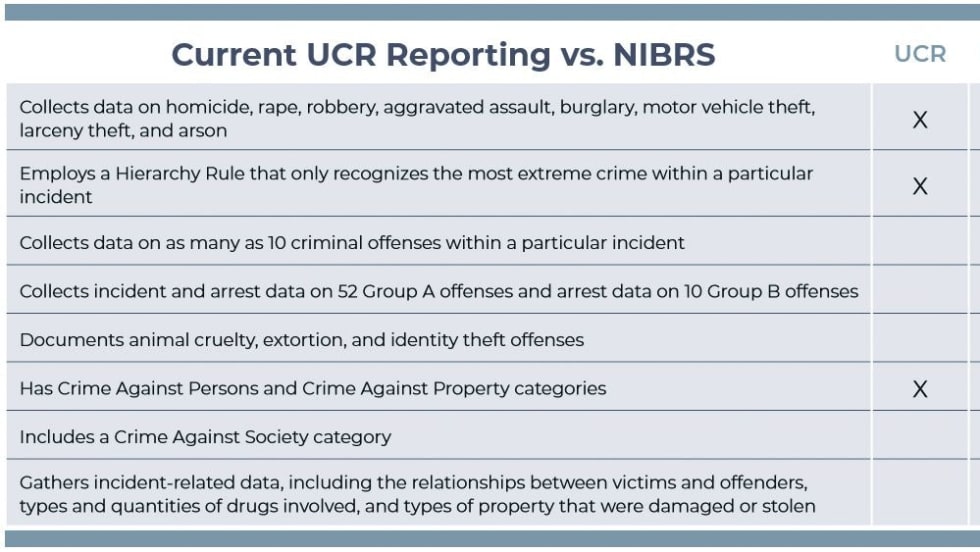 | Current UCR Reporting vs. NIBRS | UCR |
|---|---|
| Collects data on homicide, rape, robbery, aggravated assault, burglary, motor vehicle theft, larceny theft, and arson | X |
| Employs a Hierarchy Rule that only recognizes the most extreme crime within a particular incident | X |
| Collects data on as many as 10 criminal offenses within a particular incident | |
| Collects incident and arrest data on 52 Group A offenses and arrest data on 10 Group B offenses | |
| Documents animal cruelty, extortion, and identity theft offenses | |
| Has Crime Against Persons and Crime Against Property categories | X |
| Includes a Crime Against Society category | |
| Gathers incident-related data, including the relationships between victims and offenders, types and quantities of drugs involved, and types of property that were damaged or stolen | |